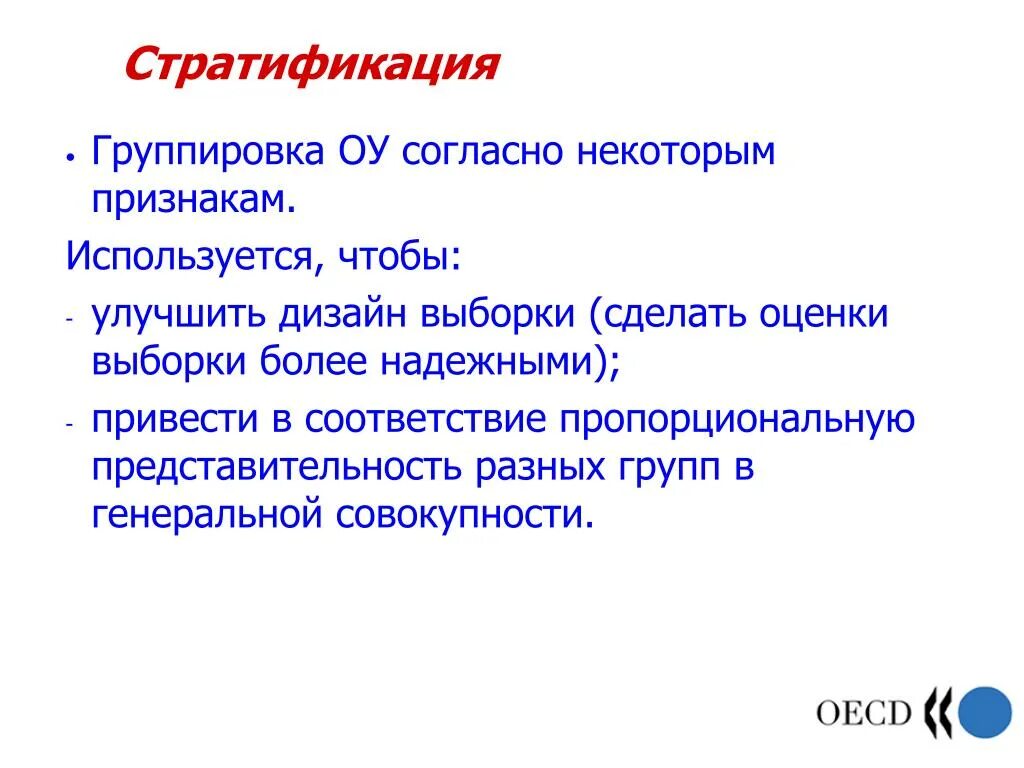 Стратификация

• Группировка ОУ согласно некоторым признакам.

Используется, чтобы:

- улучшить дизайн выборки (сделать оценки выборки более надежными);

- привести в соответствие пропорциональную представительность разных групп в генеральной совокупности.

OECD